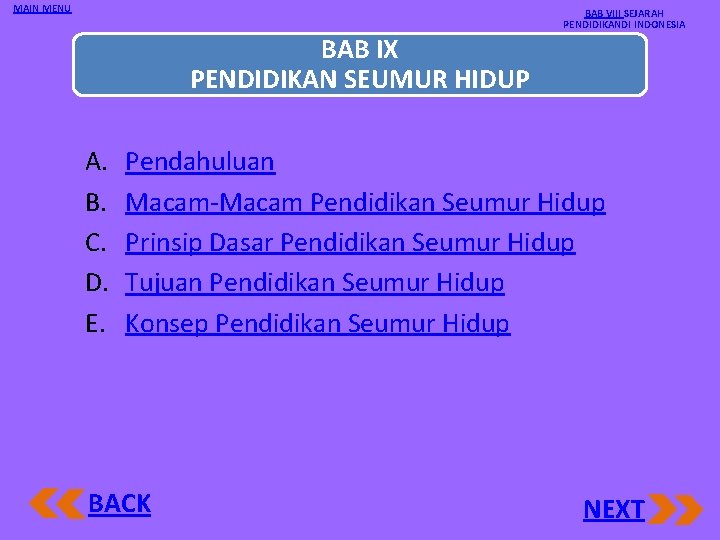 MAIN MENU

BAB VIII SEJARAH PENDIDIKANDI INDONESIA

BAB IX
PENDIDIKAN SEUMUR HIDUP

A. Pendahuluan
B. Macam-Macam Pendidikan Seumur Hidup
C. Prinsip Dasar Pendidikan Seumur Hidup
D. Tujuan Pendidikan Seumur Hidup
E. Konsep Pendidikan Seumur Hidup

BACK

NEXT